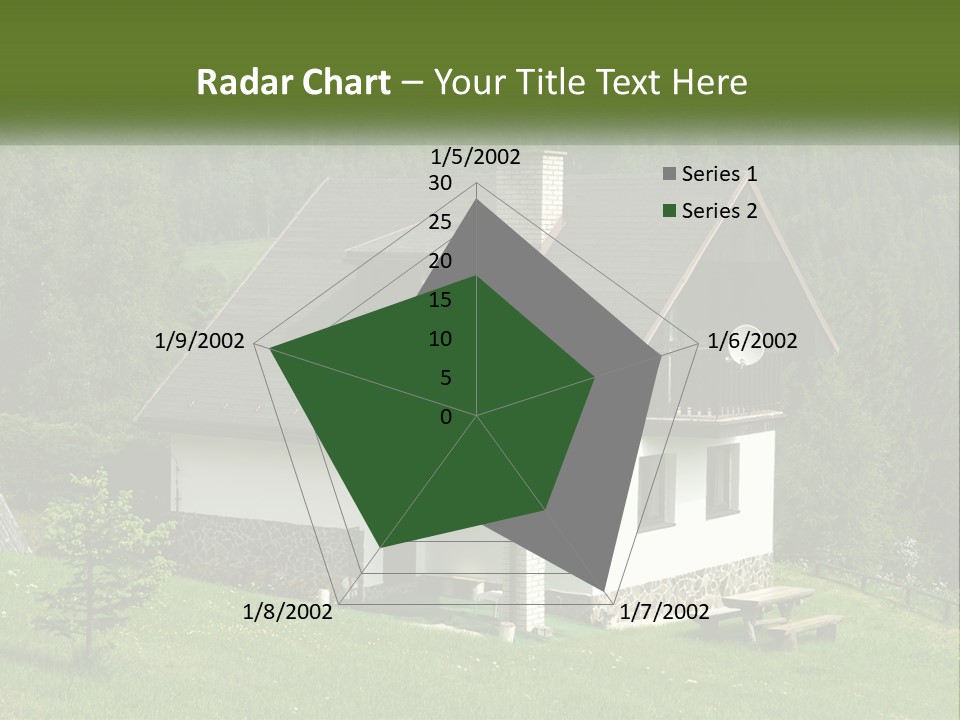 Radar Chart – Your Title Text Here

1/5/2002
30
25
20
15
10
5
0
1/6/2002
1/7/2002
1/8/2002
1/9/2002

Series 1
Series 2